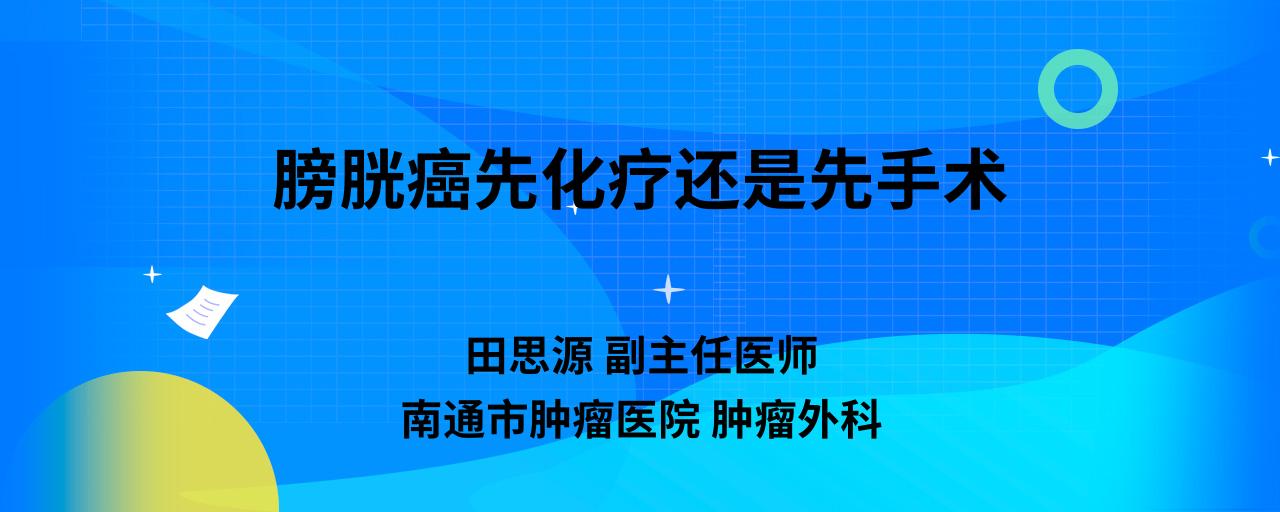 膀胱癌先化疗还是先手术

田思源 副主任医师
南通市肿瘤医院 肿瘤外科